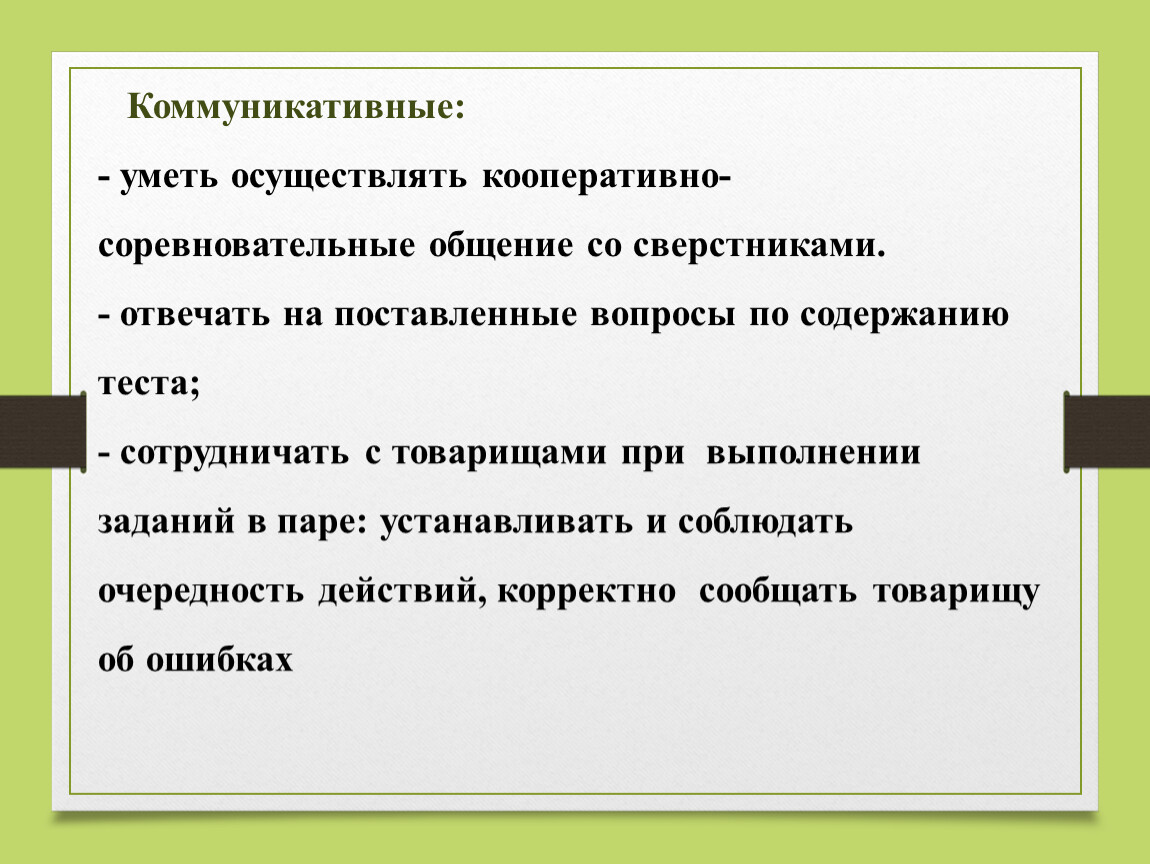 Коммуникативные:

- уметь осуществлять кооперативно-соревновательные общение со сверстниками.

- отвечать на поставленные вопросы по содержанию теста;

- сотрудничать с товарищами при выполнении заданий в паре: устанавливать и соблюдать очередность действий, корректно сообщать товарищу об ошибках